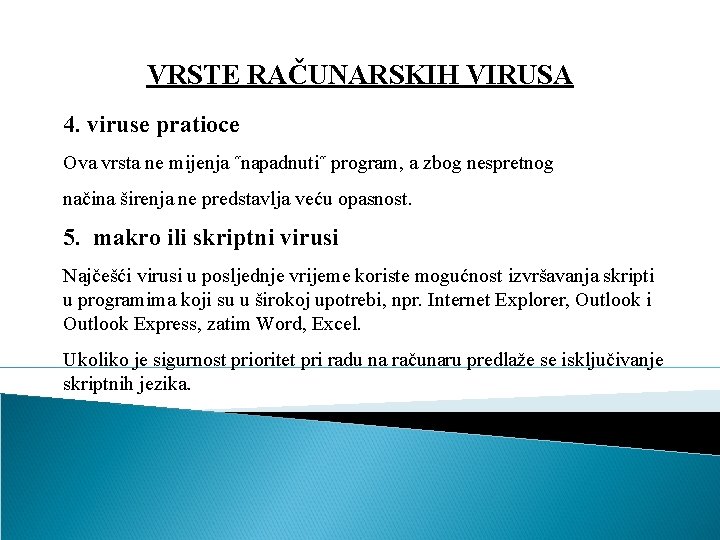 VRSTE RAČUNARSKIH VIRUSA

4. viruse pratioce

Ova vrsta ne mijenja ˝napadnuti˝ program, a zbog nespretnog

načina širenja ne predstavlja veću opasnost.

5. makro ili skriptni virusi

Najčešći virusi u posljednje vrijeme koriste mogućnost izvršavanja skripti u programima koji su u širokoj upotrebi, npr. Internet Explorer, Outlook i Outlook Express, zatim Word, Excel.

Ukoliko je sigurnost prioritet pri radu na računaru predlaže se isključivanje skriptnih jezika.